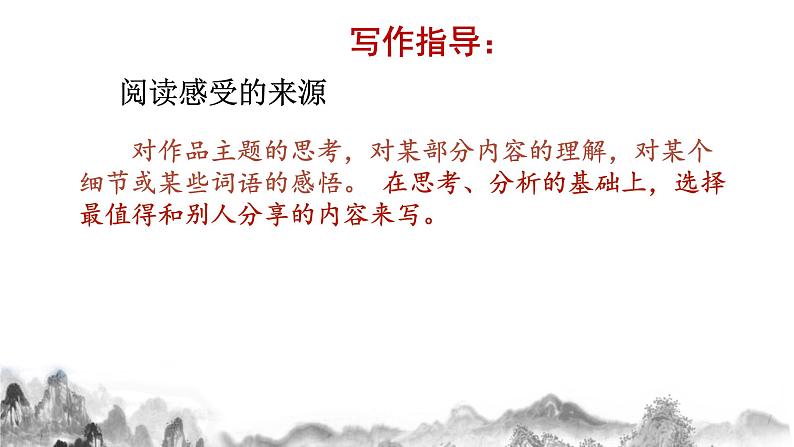 写作指导：

阅读感受的来源

对作品主题的思考，对某部分内容的理解，对某个细节或某些词语的感悟。 在思考、分析的基础上，选择最值得和别人分享的内容来写。